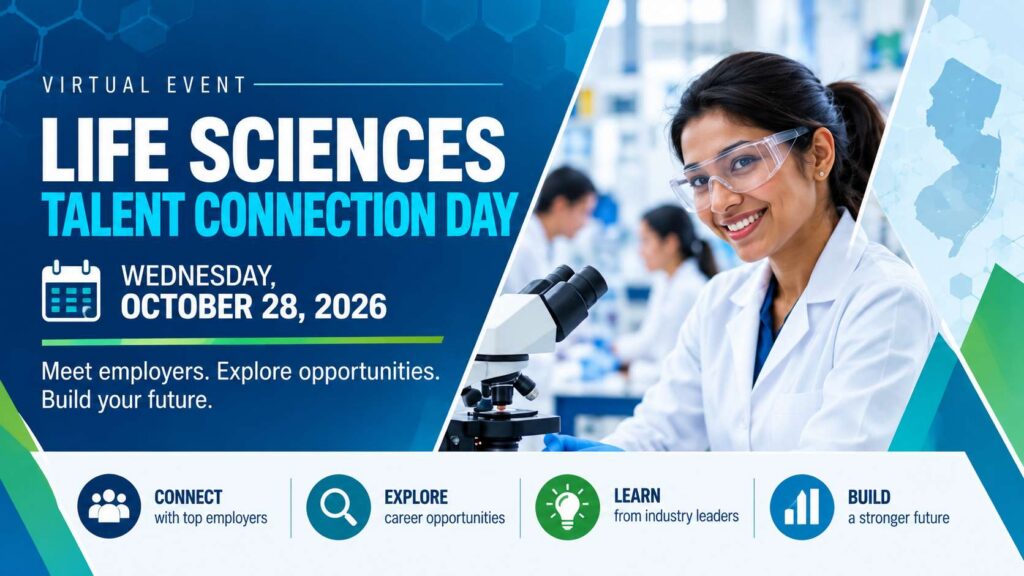 VIRTUAL EVENT

LIFE SCIENCES
TALENT CONNECTION DAY

WEDNESDAY,
OCTOBER 28, 2026

Meet employers. Explore opportunities. Build your future.

CONNECT
with top employers

EXPLORE
career opportunities

LEARN
from industry leaders

BUILD
a stronger future